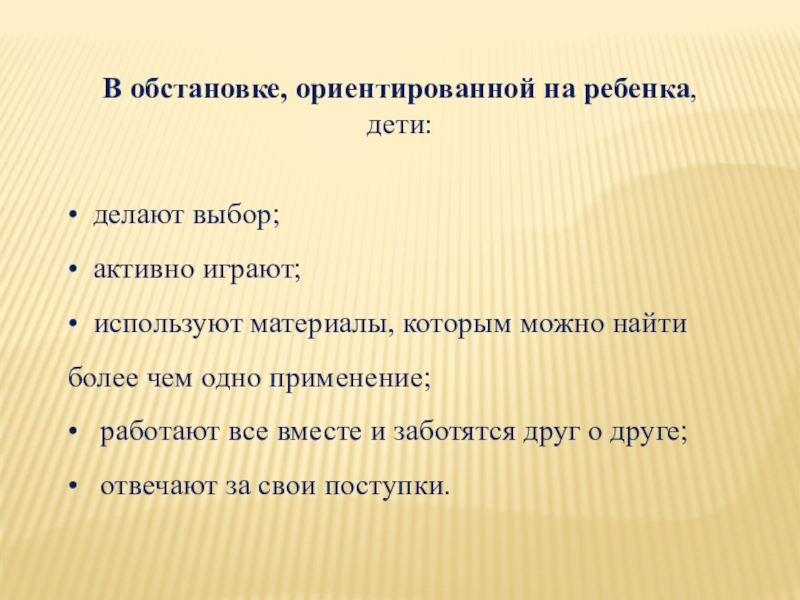 В обстановке, ориентированной на ребенка, дети:

• делают выбор;

• активно играют;

• используют материалы, которым можно найти более чем одно применение;

• работают все вместе и заботятся друг о друге;

• отвечают за свои поступки.